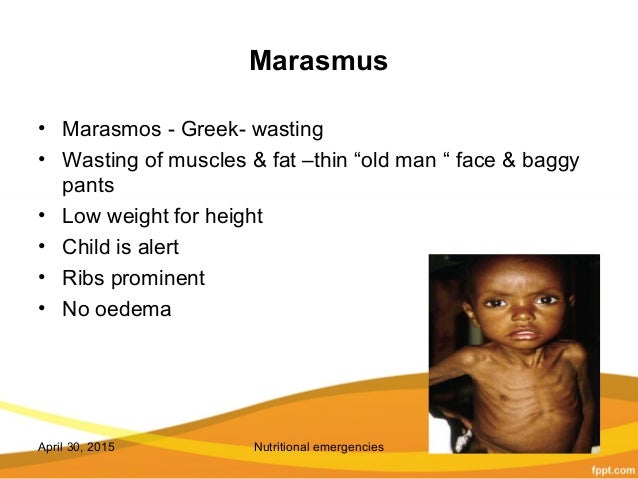 Marasmus

• Marasmos - Greek- wasting
• Wasting of muscles & fat –thin “old man “ face & baggy pants
• Low weight for height
• Child is alert
• Ribs prominent
• No oedema

April 30, 2015

Nutritional emergencies

fppt.com